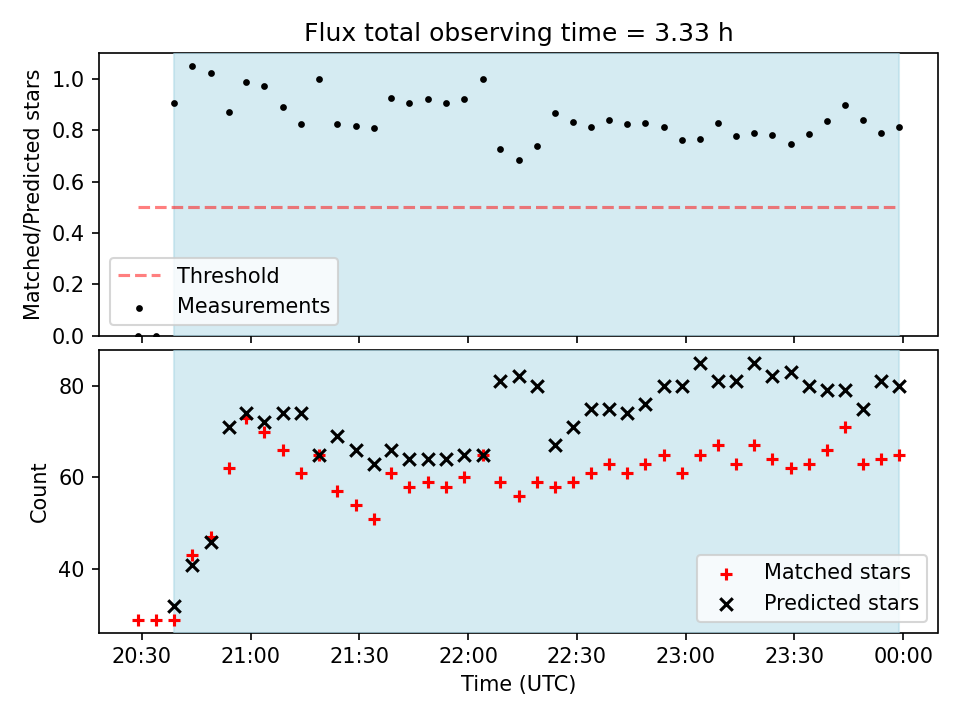 Flux total observing time = 3.33 h

Matched/Predicted stars

1.0
0.8
0.6
0.4
0.2
0.0

Threshold
Measurements

Count

80
60
40

Matched stars
Predicted stars

20:30
21:00
21:30
22:00
22:30
23:00
23:30
00:00

Time (UTC)